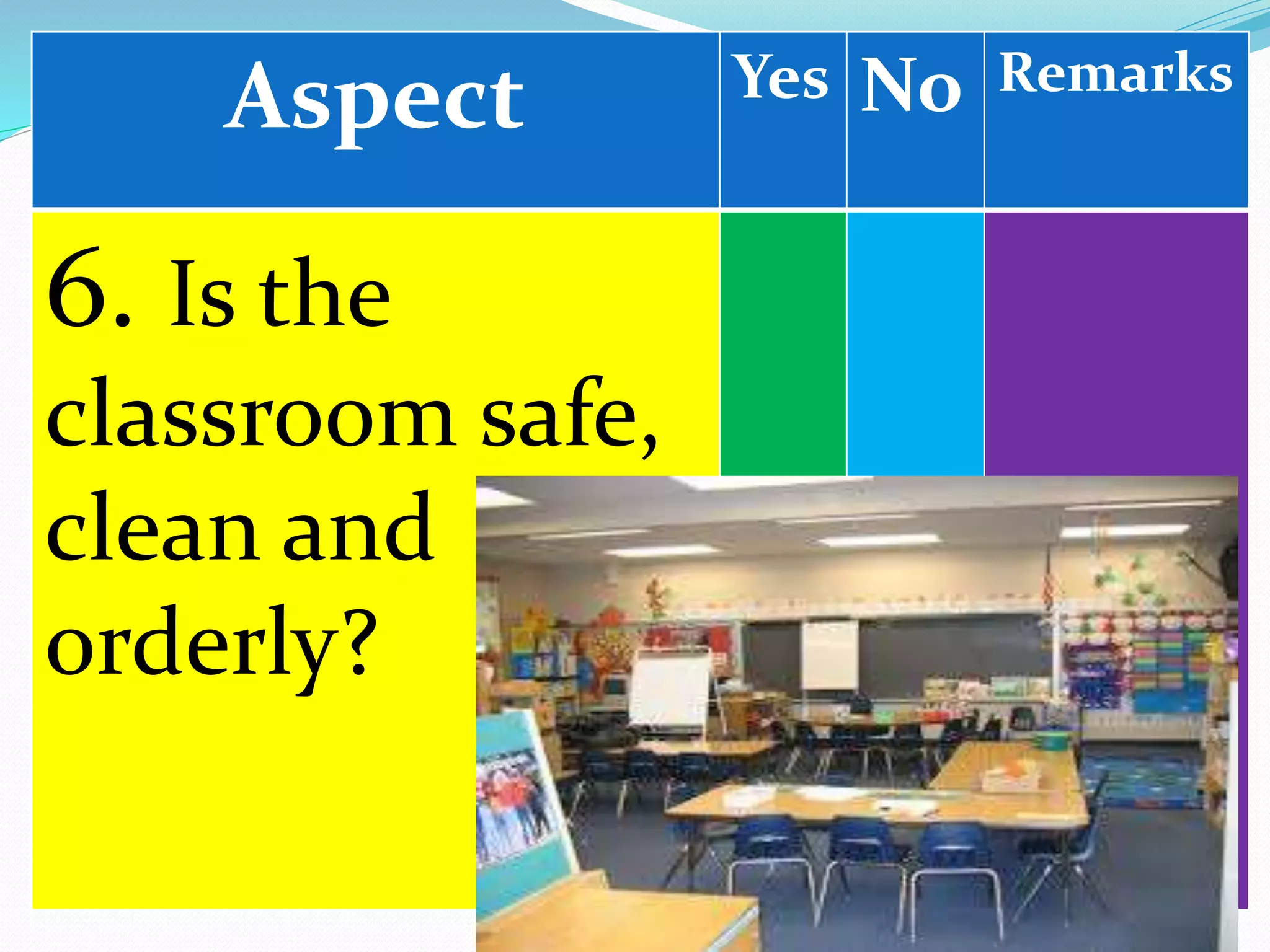 | Aspect | Yes | No | Remarks |
|---|---|---|---|
| 6. Is the classroom safe, clean and orderly? | | | |